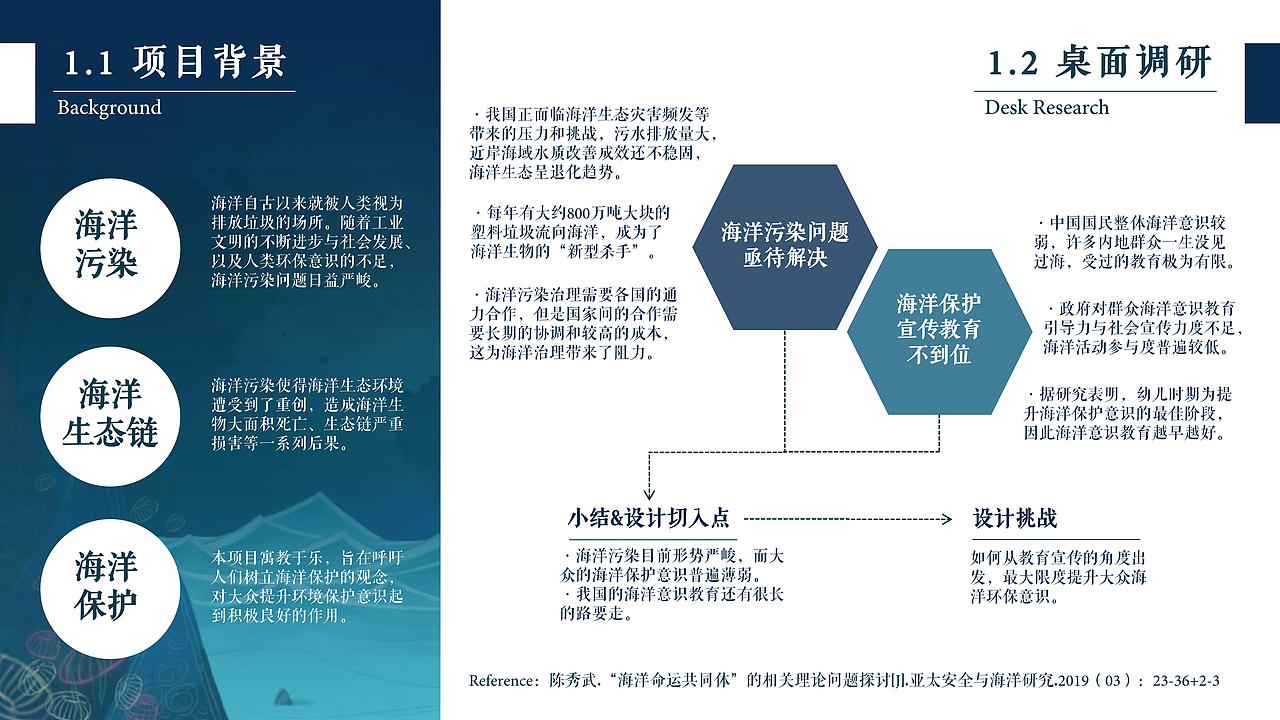 1.1 项目背景
Background

海洋污染

海洋自古以来就被人类视为排放垃圾的场所。随着工业文明的不断进步与社会发展、以及人类环保意识的不足，海洋污染问题日益严峻。

海洋生态链

海洋污染使得海洋生态环境遭受到了重创，造成海洋生物大面积死亡、生态链严重损害等一系列后果。

海洋保护

本项目寓教于乐，旨在呼吁人们树立海洋保护的观念，对大众提升环境保护意识起到积极良好的作用。

1.2 桌面调研
Desk Research

· 我国正面临海洋生态灾害频发等带来的压力和挑战，污水排放量大，近岸海域水质改善成效还不稳固，海洋生态呈退化趋势。

· 每年有大约800万吨大块的塑料垃圾流向海洋，成为了海洋生物的“新型杀手”。

· 海洋污染治理需要各国的通力合作，但是国家间的合作需要长期的协调和较高的成本，这为海洋治理带来了阻力。

海洋污染问题亟待解决

海洋保护宣传教育不到位

· 中国国民整体海洋意识较弱，许多内地群众一生没见过海，受过的教育极为有限。

· 政府对群众海洋意识教育引导力与社会宣传力度不足，海洋活动参与度普遍较低。

· 据研究表明，幼儿时期为提升海洋保护意识的最佳阶段，因此海洋意识教育越早越好。

小结&设计切入点

· 海洋污染目前形势严峻，而大众的海洋保护意识普遍薄弱。
· 我国的海洋意识教育还有很长的路要走。

设计挑战

如何从教育宣传的角度出发，最大限度提升大众海洋环保意识。

Reference：陈秀武.“海洋命运共同体”的相关理论问题探讨[J].亚太安全与海洋研究.2019（03）：23-36+2-3